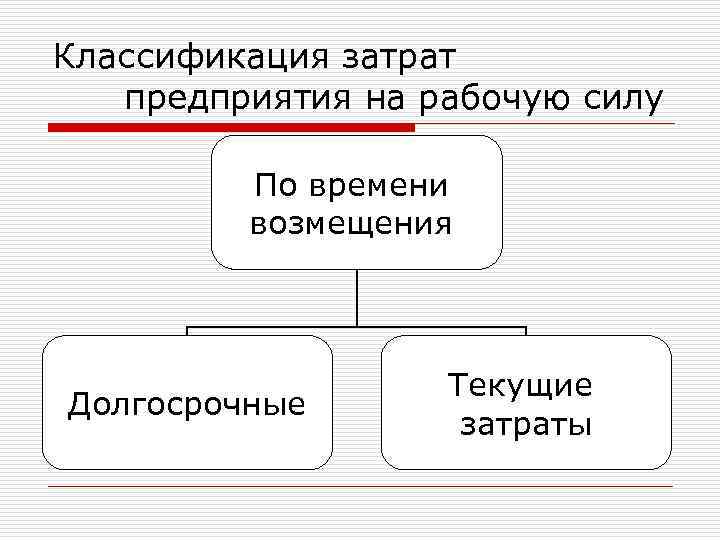 Классификация затрат предприятия на рабочую силу

По времени возмещения

Долгосрочные

Текущие затраты